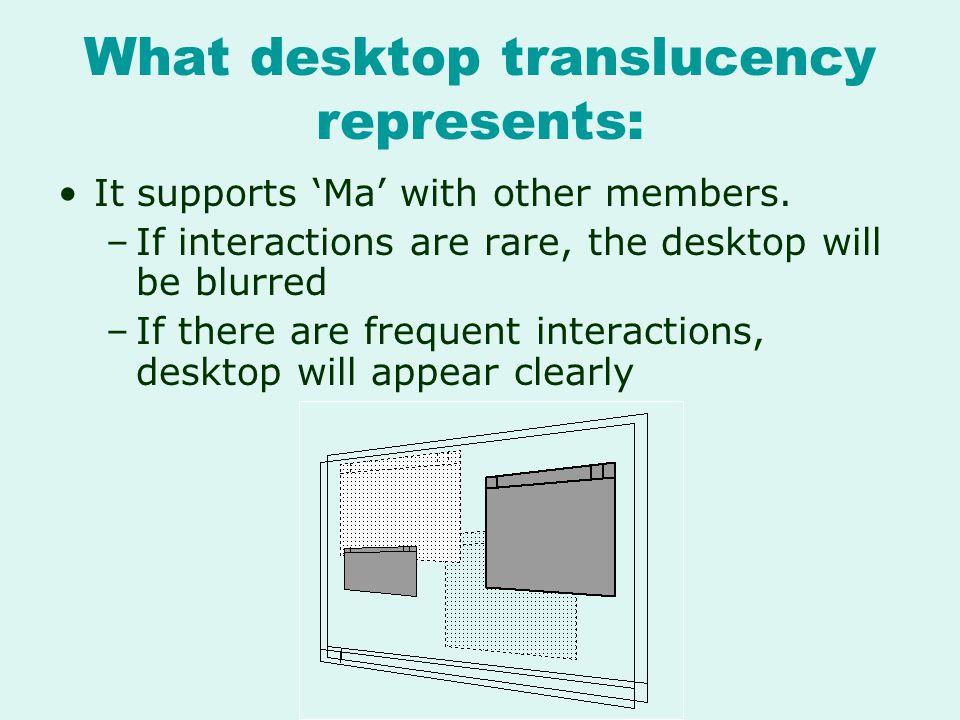 What desktop translucency represents:

• It supports ‘Ma’ with other members.
– If interactions are rare, the desktop will be blurred
– If there are frequent interactions, desktop will appear clearly